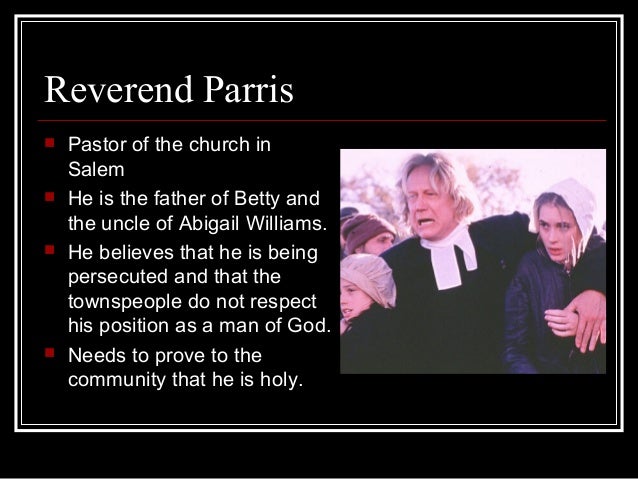 Reverend Parris

- Pastor of the church in Salem
- He is the father of Betty and the uncle of Abigail Williams.
- He believes that he is being persecuted and that the townspeople do not respect his position as a man of God.
- Needs to prove to the community that he is holy.